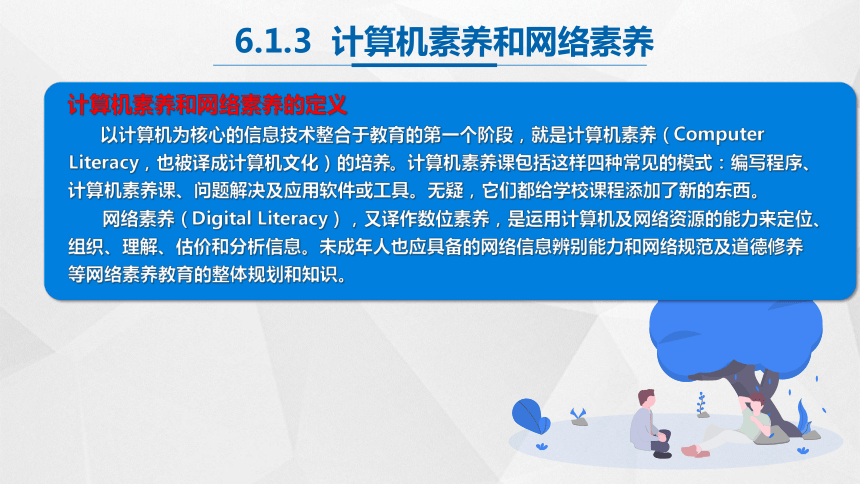 6.1.3 计算机素养和网络素养

计算机素养和网络素养的定义

以计算机为核心的信息技术整合于教育的第一个阶段，就是计算机素养（Computer Literacy，也被译成计算机文化）的培养。计算机素养课包括这样四种常见的模式：编写程序、计算机素养课、问题解决及应用软件或工具。无疑，它们都给学校课程添加了新的东西。

网络素养（Digital Literacy），又译作数位素养，是运用计算机及网络资源的能力来定位、组织、理解、估价和分析信息。未成年人也应具备的网络信息辨别能力和网络规范及道德修养等网络素养教育的整体规划和知识。